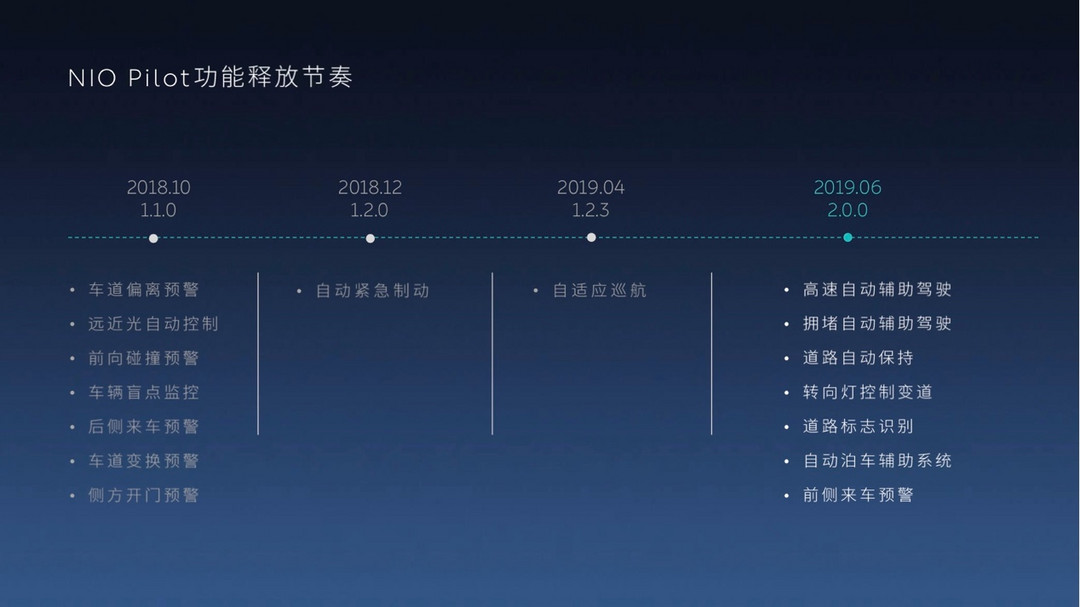 NIO Pilot功能释放节奏

2018.10
1.1.0

• 车道偏离预警
• 远近光自动控制
• 前向碰撞预警
• 车辆盲点监控
• 后侧来车预警
• 车道变换预警
• 侧方开门预警

2018.12
1.2.0

• 自动紧急制动

2019.04
1.2.3

• 自适应巡航

2019.06
2.0.0

• 高速自动辅助驾驶
• 拥堵自动辅助驾驶
• 道路自动保持
• 转向灯控制变道
• 道路标志识别
• 自动泊车辅助系统
• 前侧来车预警